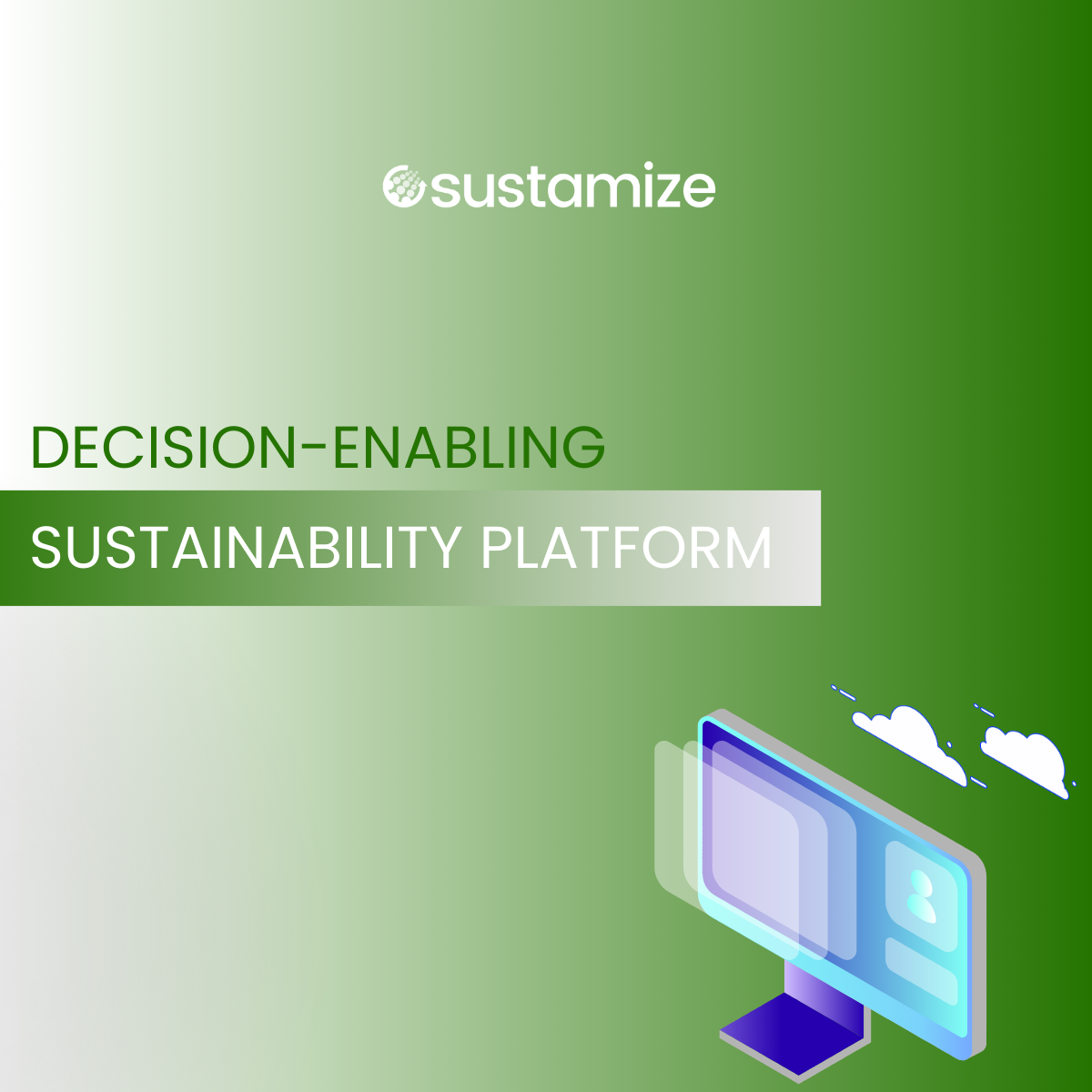 sustamize

DECISION-ENABLING

SUSTAINABILITY PLATFORM